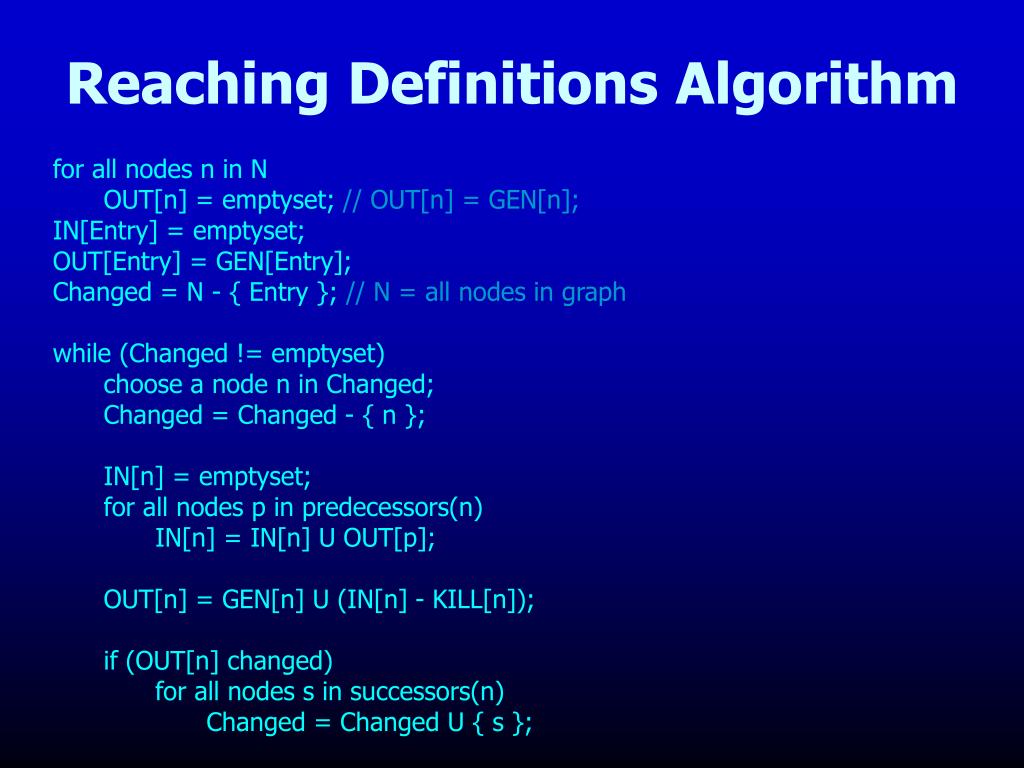 Reaching Definitions Algorithm

for all nodes n in N
OUT[n] = emptyset; // OUT[n] = GEN[n];
IN[Entry] = emptyset;
OUT[Entry] = GEN[Entry];
Changed = N - { Entry }; // N = all nodes in graph

while (Changed != emptyset)
choose a node n in Changed;
Changed = Changed - { n };

IN[n] = emptyset;
for all nodes p in predecessors(n)
IN[n] = IN[n] U OUT[p];

OUT[n] = GEN[n] U (IN[n] - KILL[n]);

if (OUT[n] changed)
for all nodes s in successors(n)
Changed = Changed U { s };